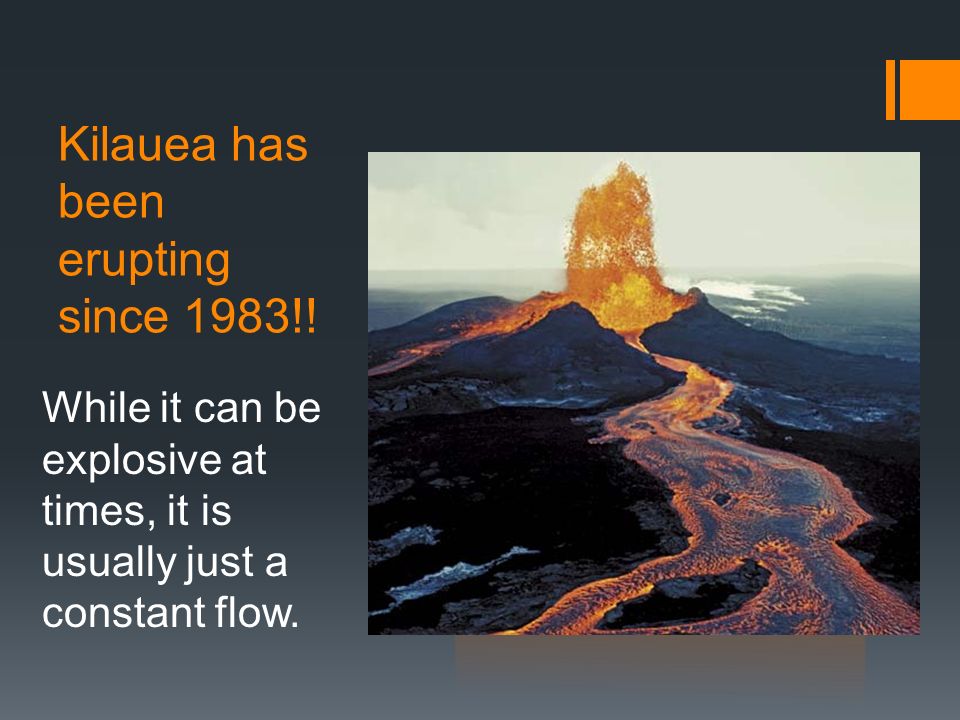 Kilauea has been erupting since 1983!!

While it can be explosive at times, it is usually just a constant flow.